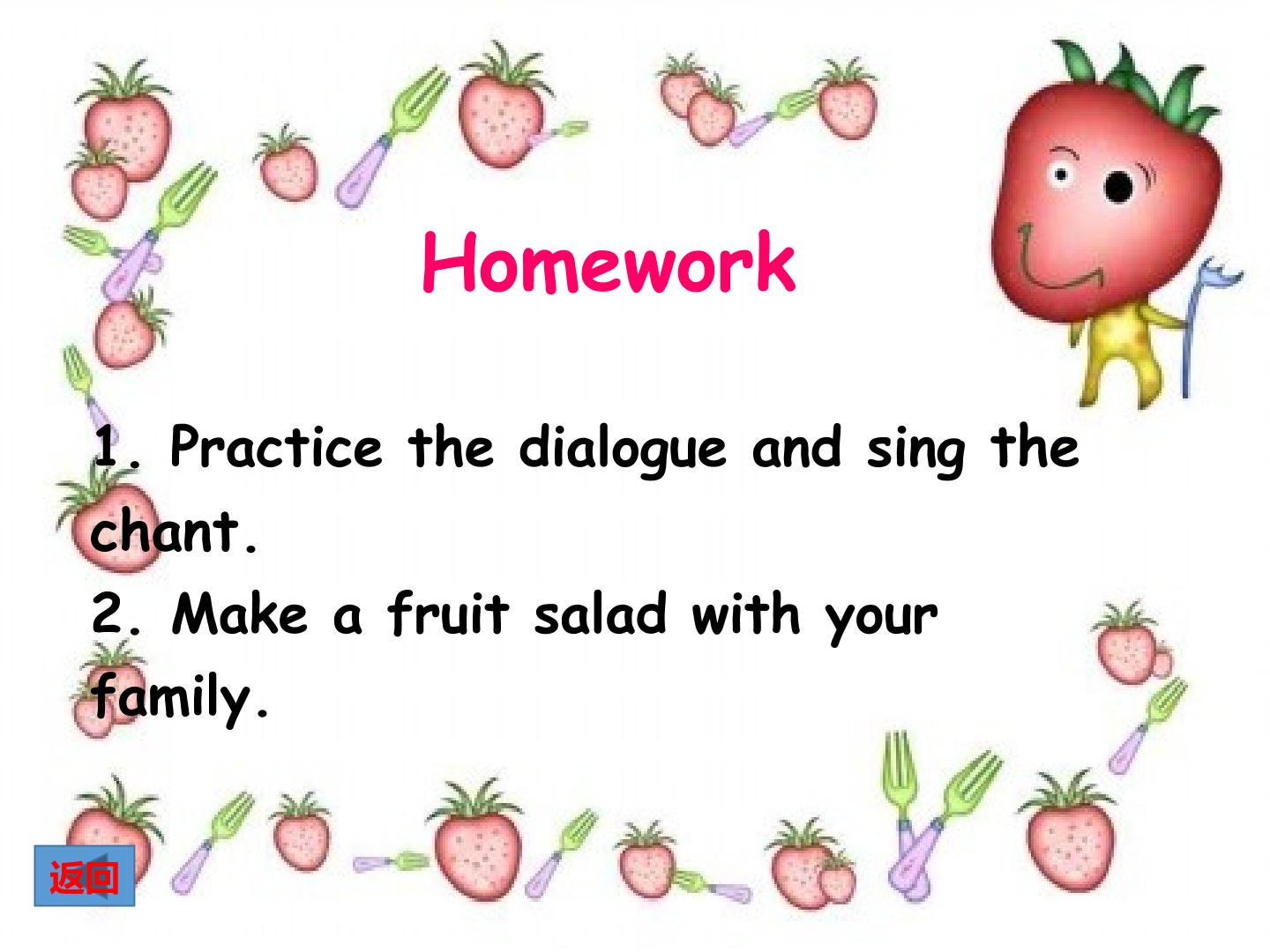 Homework

1. Practice the dialogue and sing the chant.

2. Make a fruit salad with your family.

返回